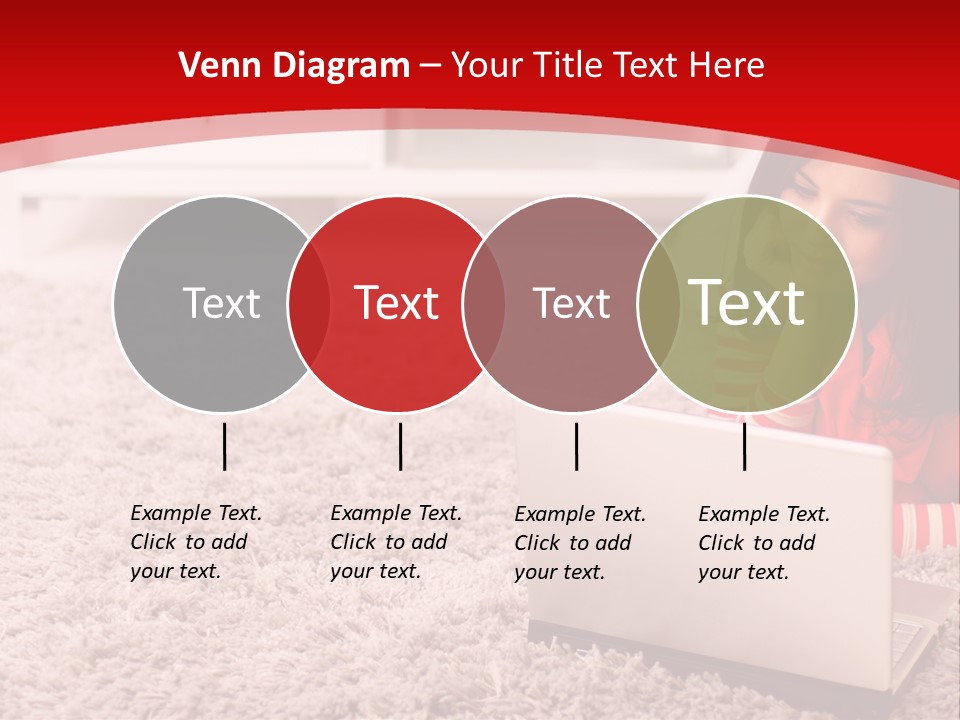 Venn Diagram – Your Title Text Here

Text

Text

Text

Text

Example Text. Click to add your text.

Example Text. Click to add your text.

Example Text. Click to add your text.

Example Text. Click to add your text.